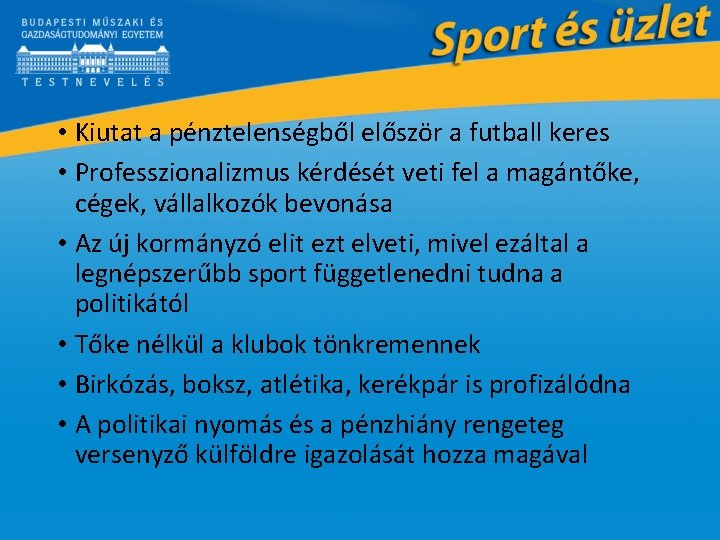 BUDAPESTI MŰSZAKI ÉS GAZDASÁGTUDOMÁNYI EGYETEM
TESTNEVELÉS

Sport és üzlet

• Kiutat a pénztelenségből először a futball keres
• Professzionalizmus kérdését veti fel a magántőke, cégek, vállalkozók bevonása
• Az új kormányzó elit ezt elveti, mivel ezáltal a legnépszerűbb sport függetlenedni tudna a politikától
• Tőke nélkül a klubok tönkremennek
• Birkózás, boksz, atlétika, kerékpár is profizálódna
• A politikai nyomás és a pénzhiány rengeteg versenyző külföldre igazolását hozza magával